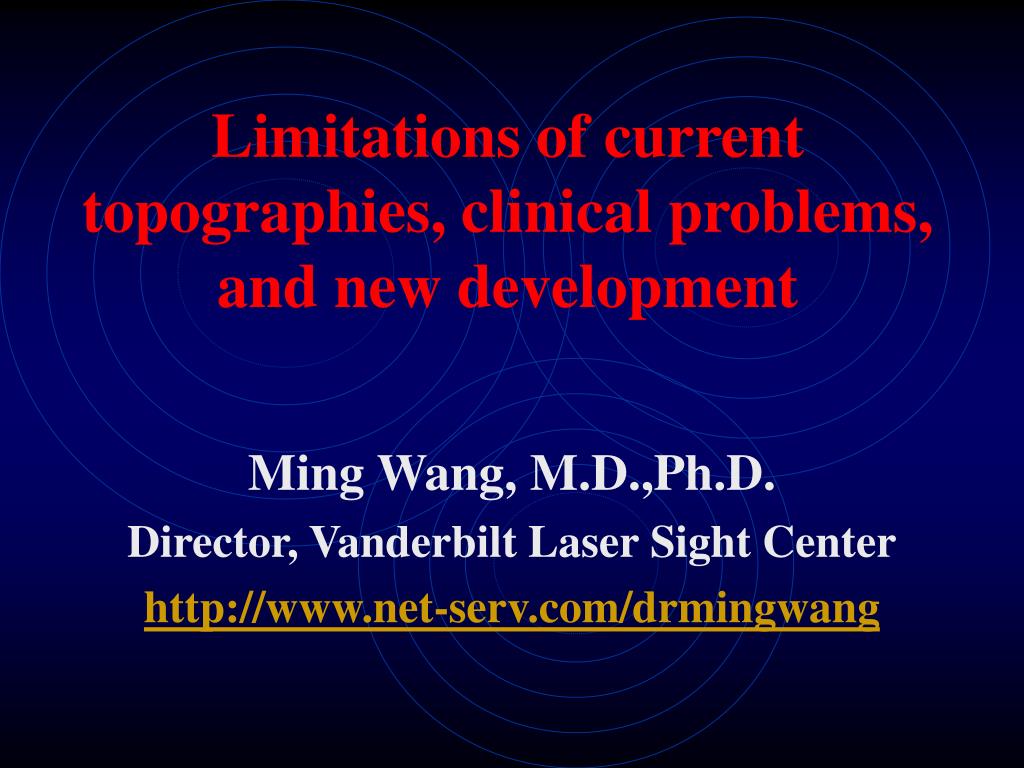 Limitations of current topographies, clinical problems, and new development

Ming Wang, M.D.,Ph.D.
Director, Vanderbilt Laser Sight Center
http://www.net-serv.com/drmingwang